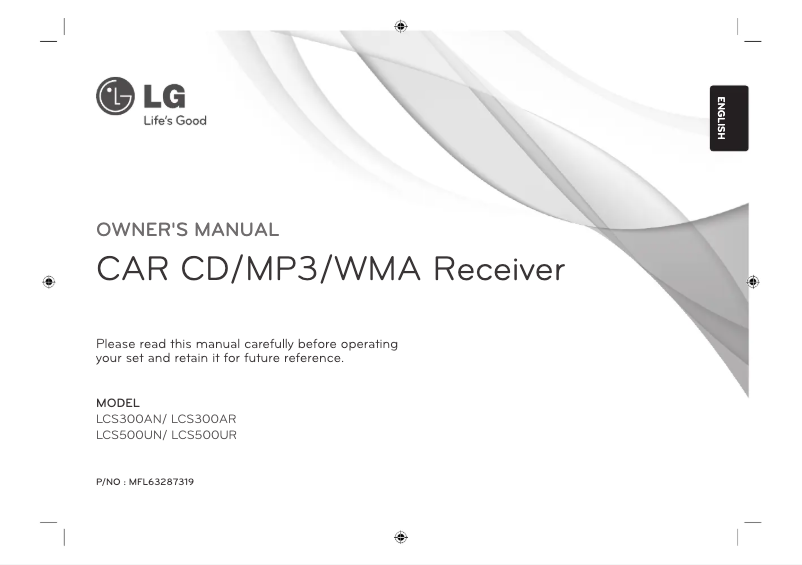 LG
Life's Good

ENGLISH

OWNER'S MANUAL

CAR CD/MP3/WMA Receiver

Please read this manual carefully before operating your set and retain it for future reference.

MODEL
LCS300AN/ LCS300AR
LCS500UN/ LCS500UR

P/NO : MFL63287319